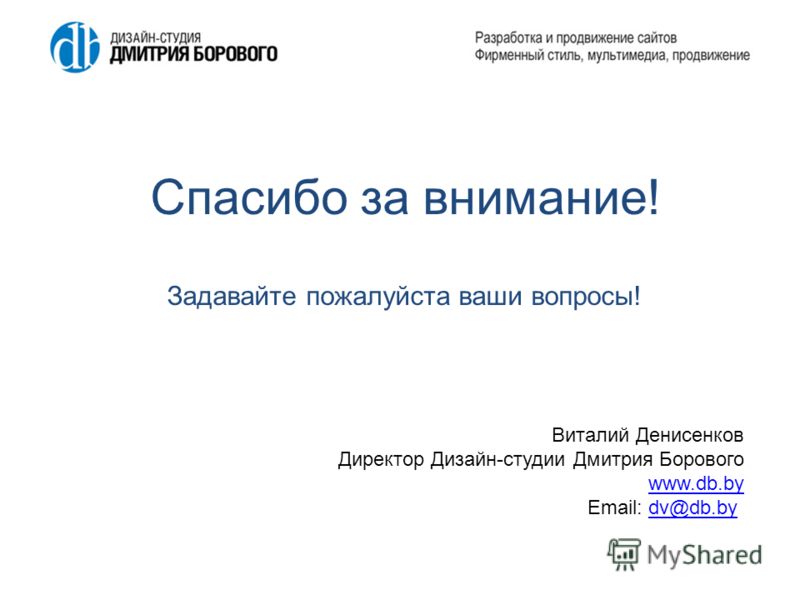 db ДИЗАЙН-СТУДИЯ ДМИТРИЯ БОРОВОГО

Разработка и продвижение сайтов
Фирменный стиль, мультимедиа, продвижение

Спасибо за внимание!

Задавайте пожалуйста ваши вопросы!

Виталий Денисенков
Директор Дизайн-студии Дмитрия Борового
www.db.by
Email: dv@db.by

MyShared